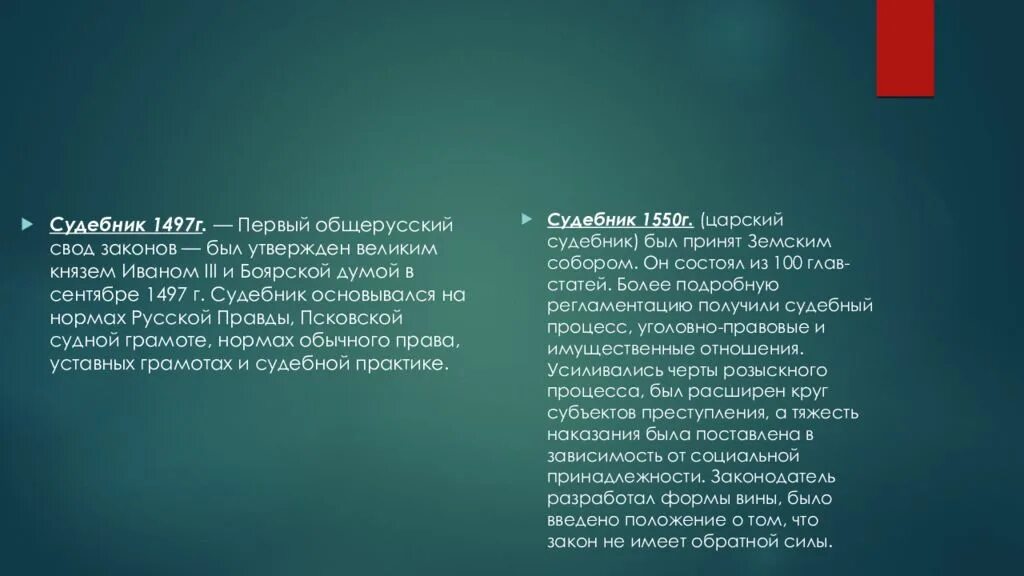 Судебник 1497г. — Первый общерусский свод законов — был утвержден великим князем Иваном III и Боярской думой в сентябре 1497 г. Судебник основывался на нормах Русской Правды, Псковской судной грамоте, нормах обычного права, уставных грамотах и судебной практике.

Судебник 1550г. (царский судебник) был принят Земским собором. Он состоял из 100 глав-статей. Более подробную регламентацию получили судебный процесс, уголовно-правовые и имущественные отношения. Усиливались черты розыскного процесса, был расширен круг субъектов преступления, а тяжесть наказания была поставлена в зависимость от социальной принадлежности. Законодатель разработал формы вины, было введено положение о том, что закон не имеет обратной силы.